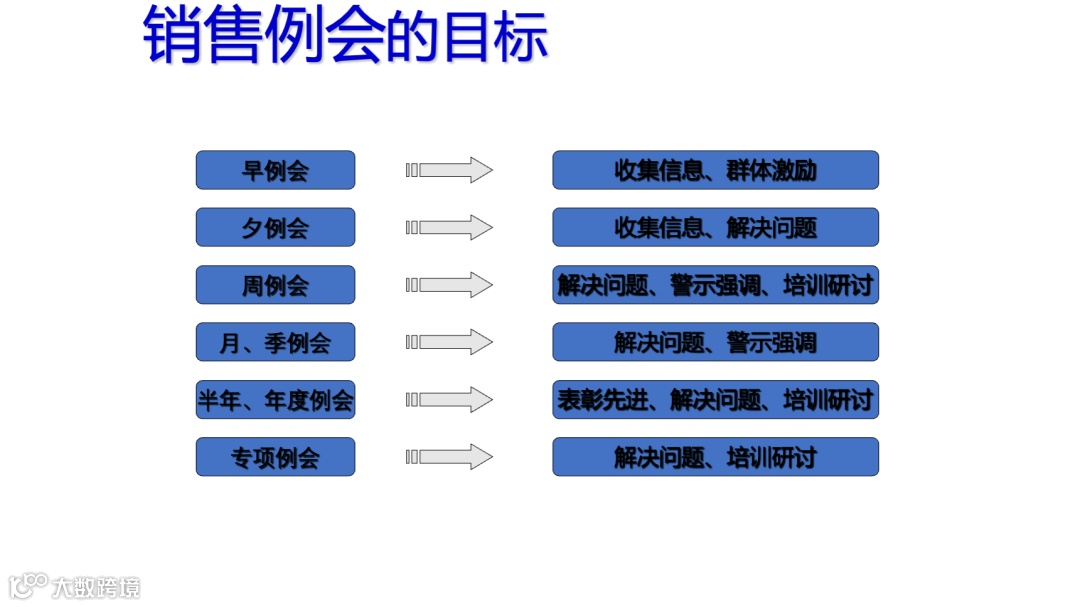 销售例会的目标

早例会
收集信息、群体激励

夕例会
收集信息、解决问题

周例会
解决问题、警示强调、培训研讨

月、季例会
解决问题、警示强调

半年、年度例会
表彰先进、解决问题、培训研讨

专项例会
解决问题、培训研讨

大数跨境